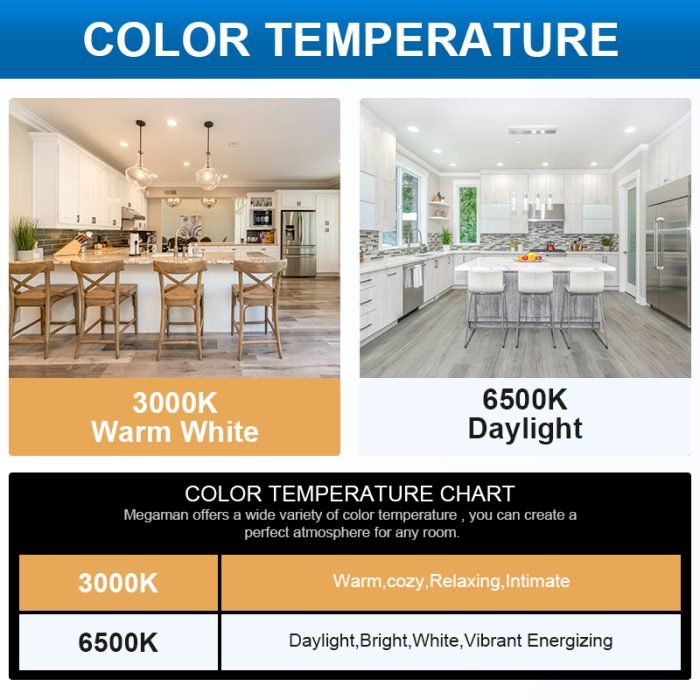 COLOR TEMPERATURE

3000K
Warm White

6500K
Daylight

COLOR TEMPERATURE CHART
Megaman offers a wide variety of color temperature , you can create a perfect atmosphere for any room.

| 3000K | Warm,cozy,Relaxing,Intimate |
|---|---|
| 6500K | Daylight,Bright,White,Vibrant Energizing |